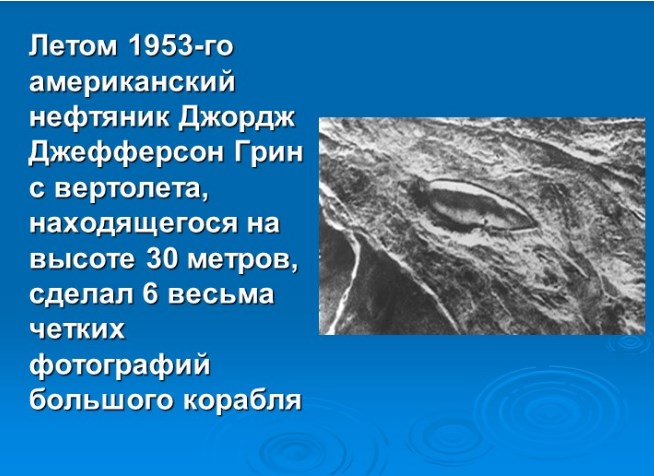 Летом 1953-го американский нефтяник Джордж Джефферсон Грин с вертолета, находящегося на высоте 30 метров, сделал 6 весьма четких фотографий большого корабля